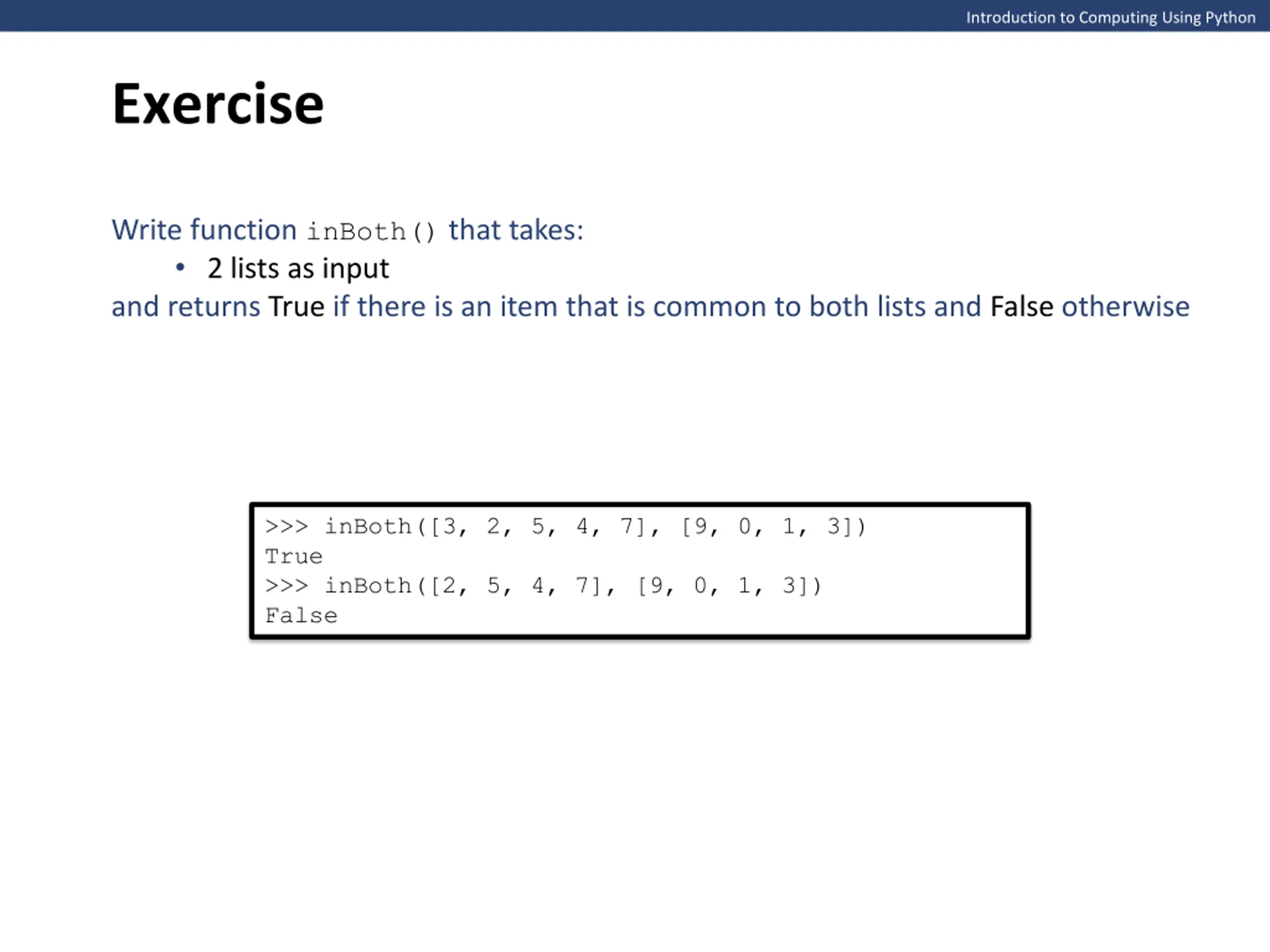 Introduction to Computing Using Python

Exercise

Write function inBoth() that takes:
• 2 lists as input
and returns True if there is an item that is common to both lists and False otherwise

>>> inBoth([3, 2, 5, 4, 7], [9, 0, 1, 3])
True
>>> inBoth([2, 5, 4, 7], [9, 0, 1, 3])
False